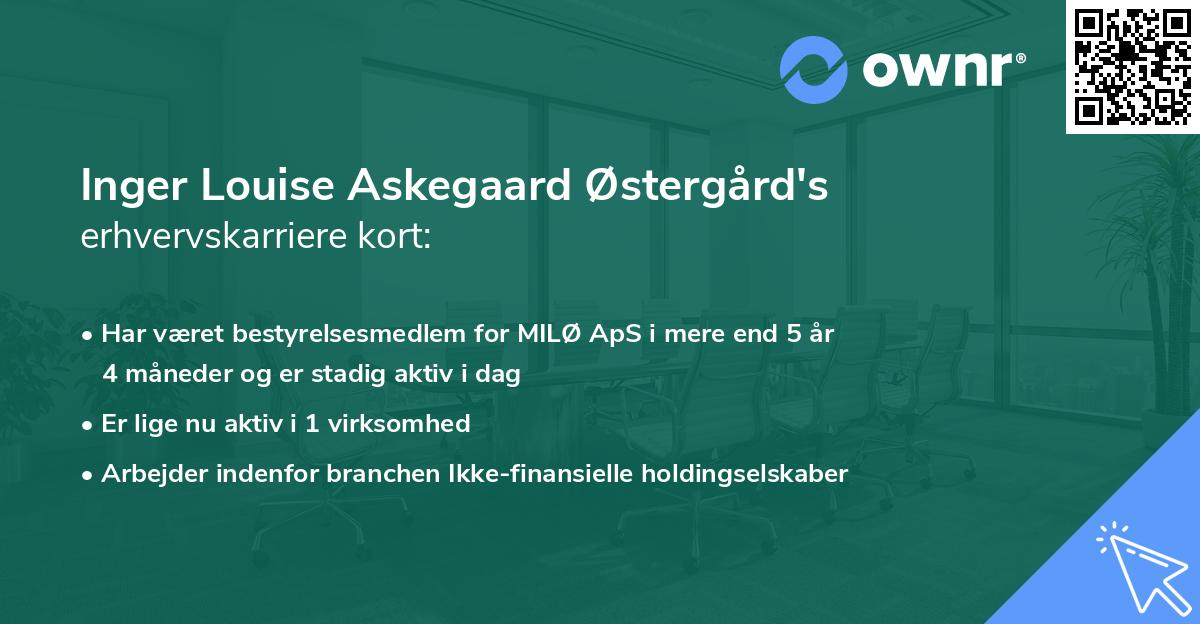 ownr®

Inger Louise Askegaard Østergård's
erhvervskarriere kort:

• Har været bestyrelsesmedlem for MILØ ApS i mere end 5 år 4 måneder og er stadig aktiv i dag

• Er lige nu aktiv i 1 virksomhed

• Arbejder indenfor branchen Ikke-finansielle holdingselskaber